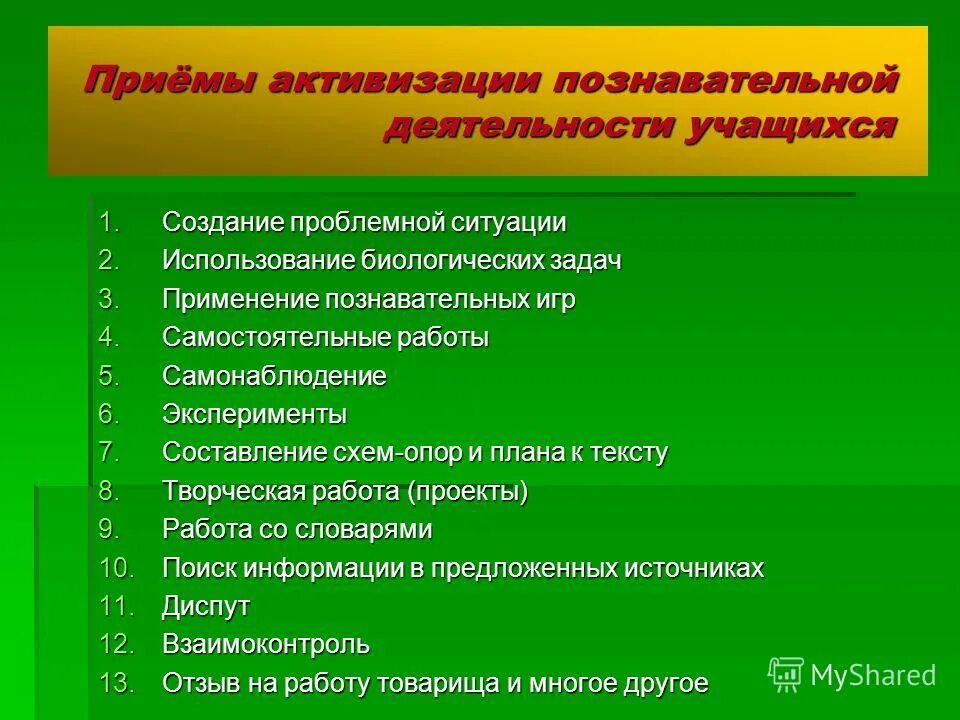 Приёмы активизации познавательной деятельности учащихся

1. Создание проблемной ситуации
2. Использование биологических задач
3. Применение познавательных игр
4. Самостоятельные работы
5. Самонаблюдение
6. Эксперименты
7. Составление схем-опор и плана к тексту
8. Творческая работа (проекты)
9. Работа со словарями
10. Поиск информации в предложенных источниках
11. Диспут
12. Взаимоконтроль
13. Отзыв на работу товарища и многое другое

MyShared